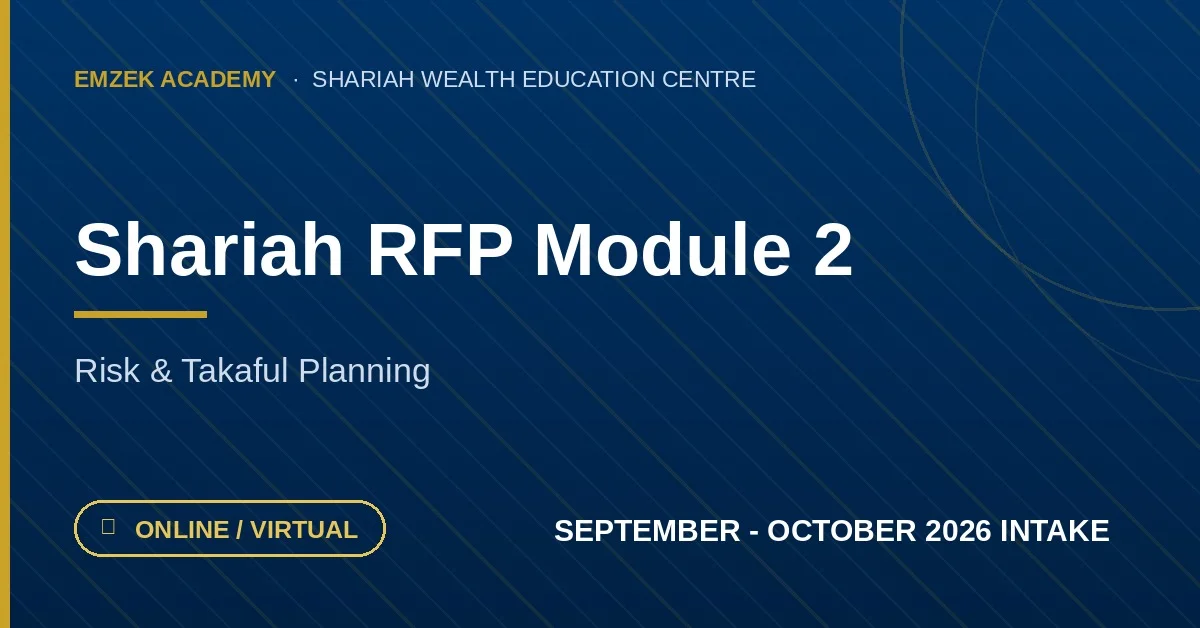 EMZEK ACADEMY · SHARIAH WEALTH EDUCATION CENTRE

Shariah RFP Module 2

Risk & Takaful Planning

ONLINE / VIRTUAL

SEPTEMBER - OCTOBER 2026 INTAKE